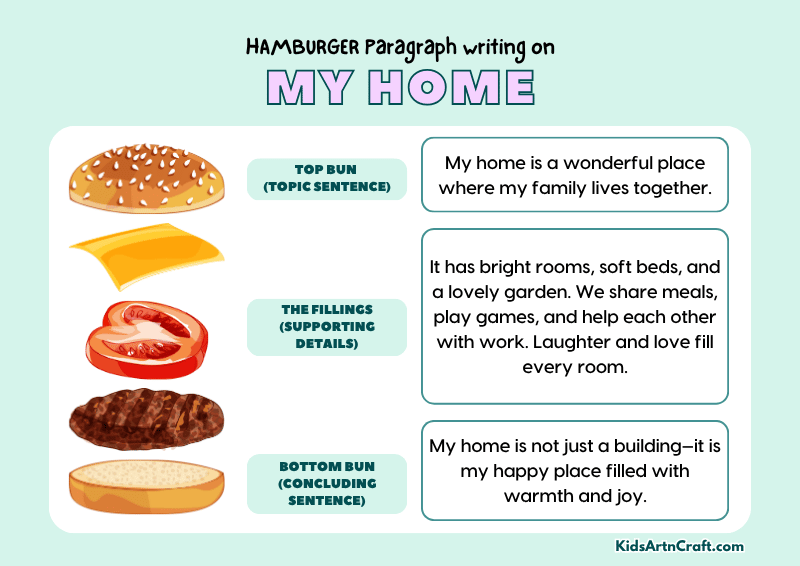 HAMBURGER Paragraph writing on

MY HOME

TOP BUN (TOPIC SENTENCE)

My home is a wonderful place where my family lives together.

THE FILLINGS (SUPPORTING DETAILS)

It has bright rooms, soft beds, and a lovely garden. We share meals, play games, and help each other with work. Laughter and love fill every room.

BOTTOM BUN (CONCLUDING SENTENCE)

My home is not just a building—it is my happy place filled with warmth and joy.

KidsArtnCraft.com